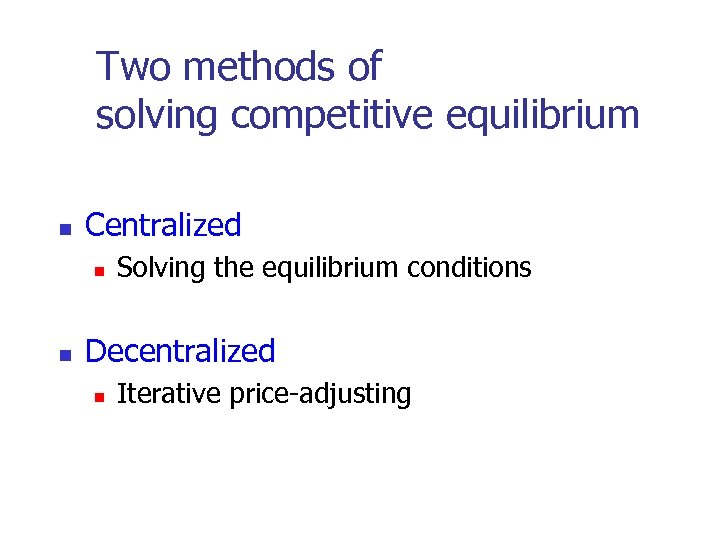 Two methods of
solving competitive equilibrium

Centralized

Solving the equilibrium conditions

Decentralized

Iterative price-adjusting